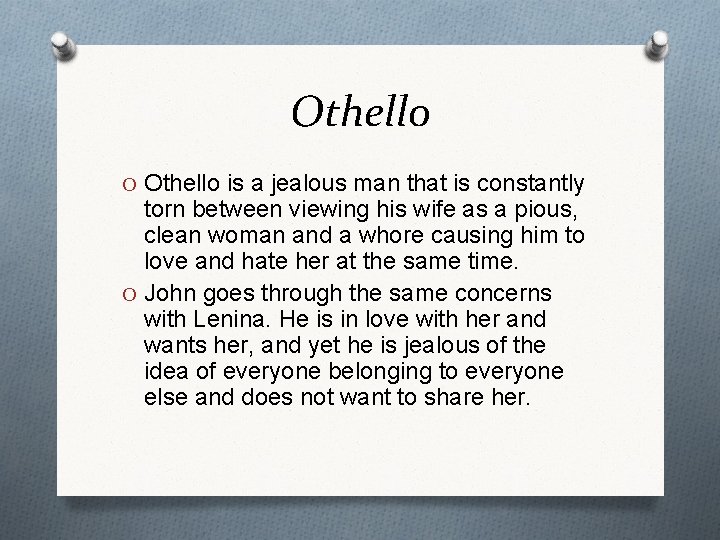 Othello

O Othello is a jealous man that is constantly torn between viewing his wife as a pious, clean woman and a whore causing him to love and hate her at the same time.

O John goes through the same concerns with Lenina. He is in love with her and wants her, and yet he is jealous of the idea of everyone belonging to everyone else and does not want to share her.